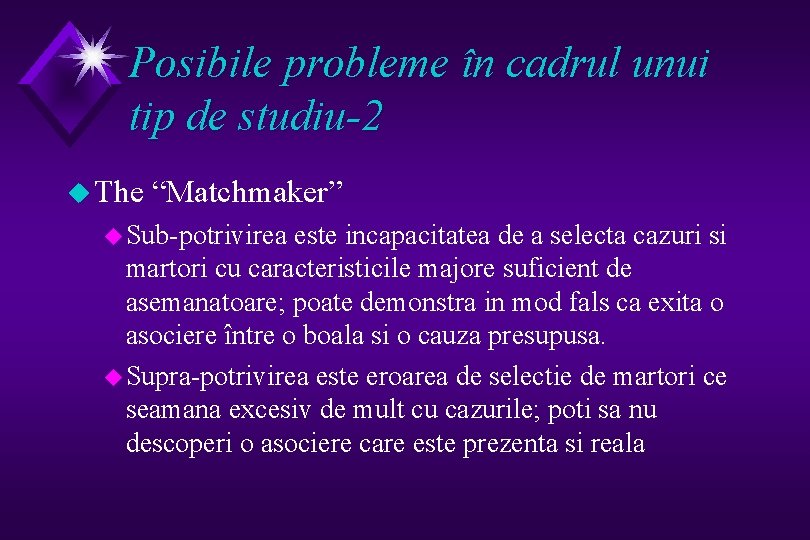 Posibile probleme în cadrul unui tip de studiu-2

The “Matchmaker”

Sub-potrivirea este incapacitatea de a selecta cazuri si martori cu caracteristicile majore suficient de asemanatoare; poate demonstra in mod fals ca exita o asociere între o boala si o cauza presupusa.

Supra-potrivirea este eroarea de selectie de martori ce seamana excesiv de mult cu cazurile; poti sa nu descoperi o asociere care este prezenta si reala